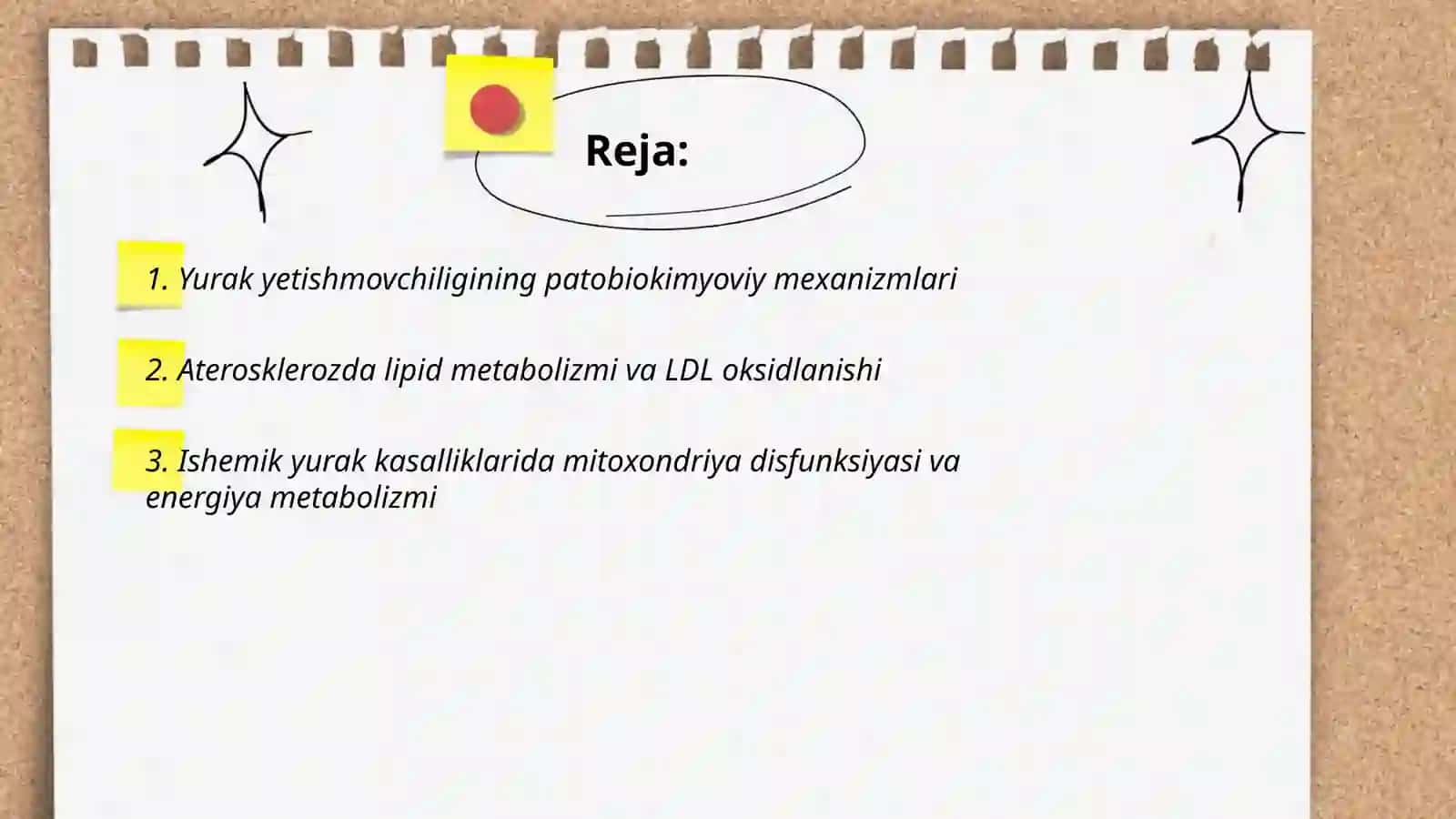 Reja:

1. Yurak yetishmovchiligining patobiokimyoviy mexanizmlari

2. Aterosklerozda lipid metabolizmi va LDL oksidlanishi

3. Ishemik yurak kasalliklarida mitoxondriya disfunksiyasi va energiya metabolizmi